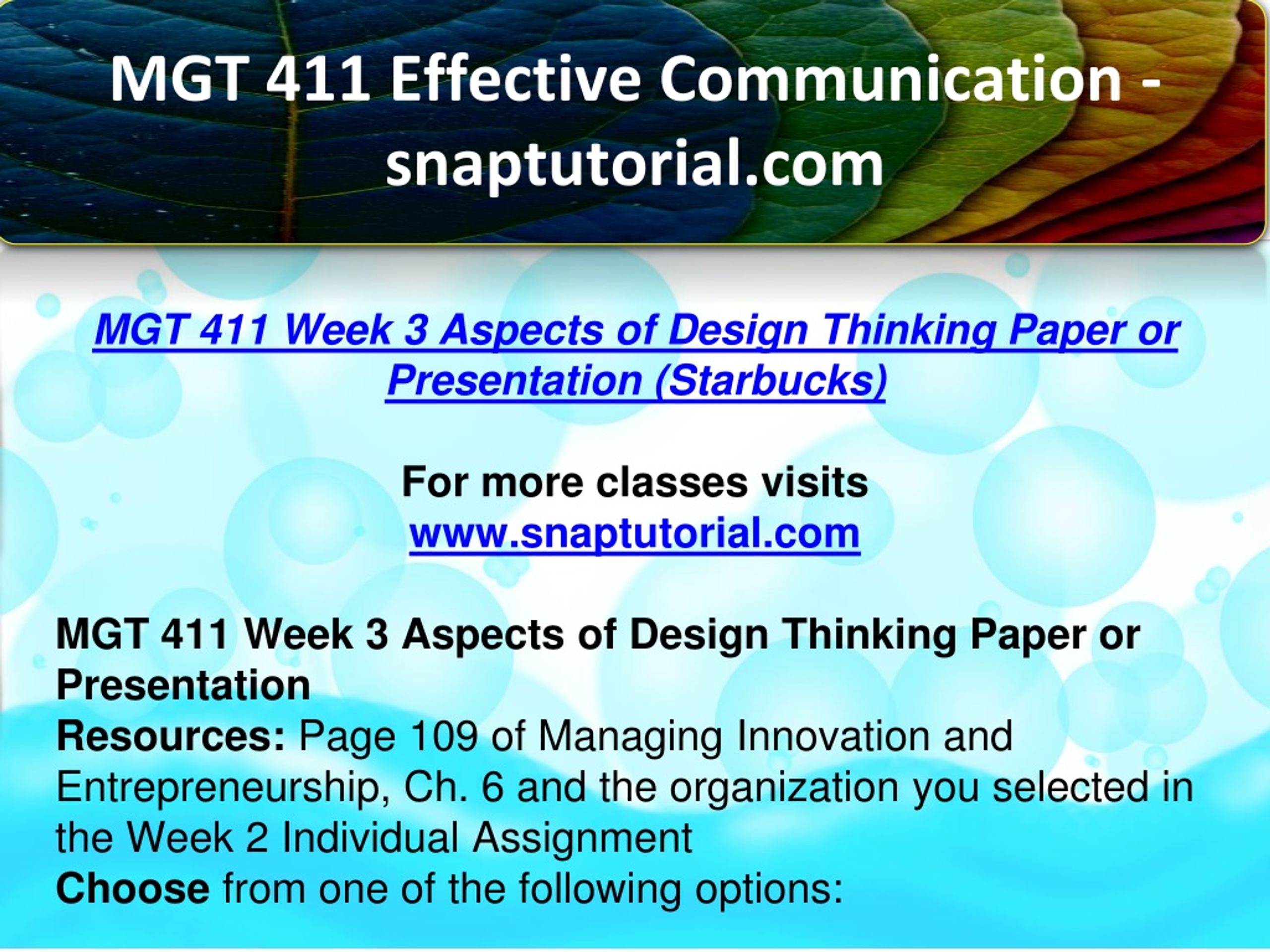 MGT 411 Effective Communication - snaptutorial.com

MGT 411 Week 3 Aspects of Design Thinking Paper or Presentation (Starbucks)

For more classes visits
www.snaptutorial.com

MGT 411 Week 3 Aspects of Design Thinking Paper or Presentation
Resources: Page 109 of Managing Innovation and Entrepreneurship, Ch. 6 and the organization you selected in the Week 2 Individual Assignment
Choose from one of the following options: